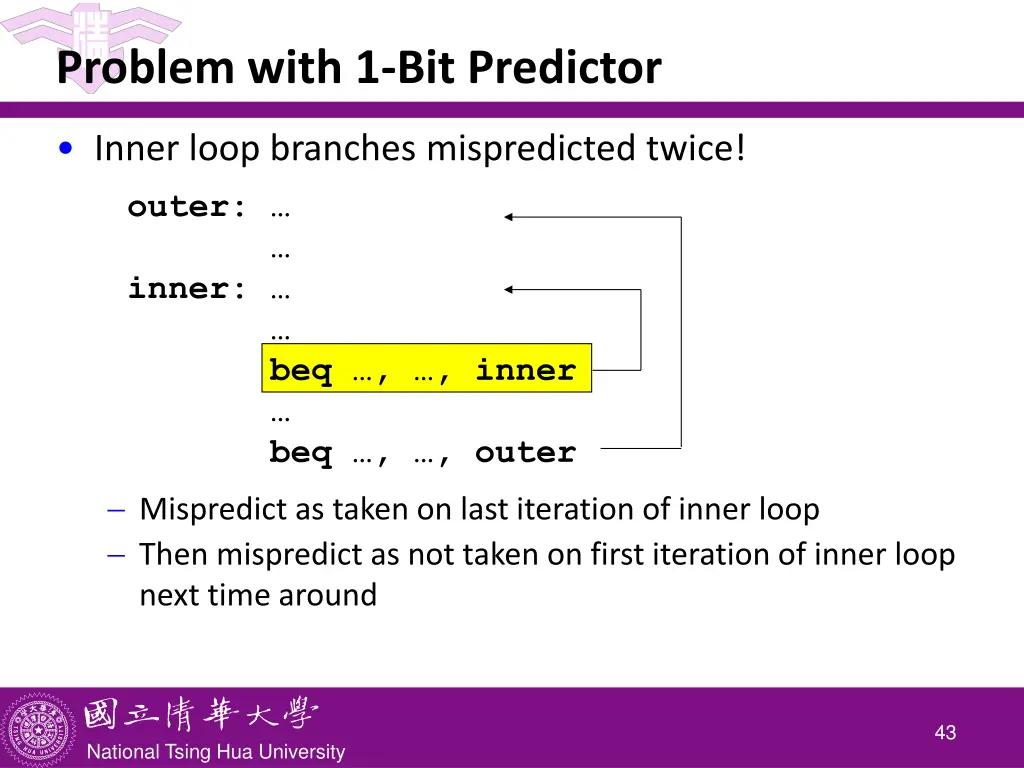 Problem with 1-Bit Predictor

• Inner loop branches mispredicted twice!

outer: …
…
inner: …
…
beq …, …, inner
…
beq …, …, outer

– Mispredict as taken on last iteration of inner loop
– Then mispredict as not taken on first iteration of inner loop next time around

國立清華大學
National Tsing Hua University

43